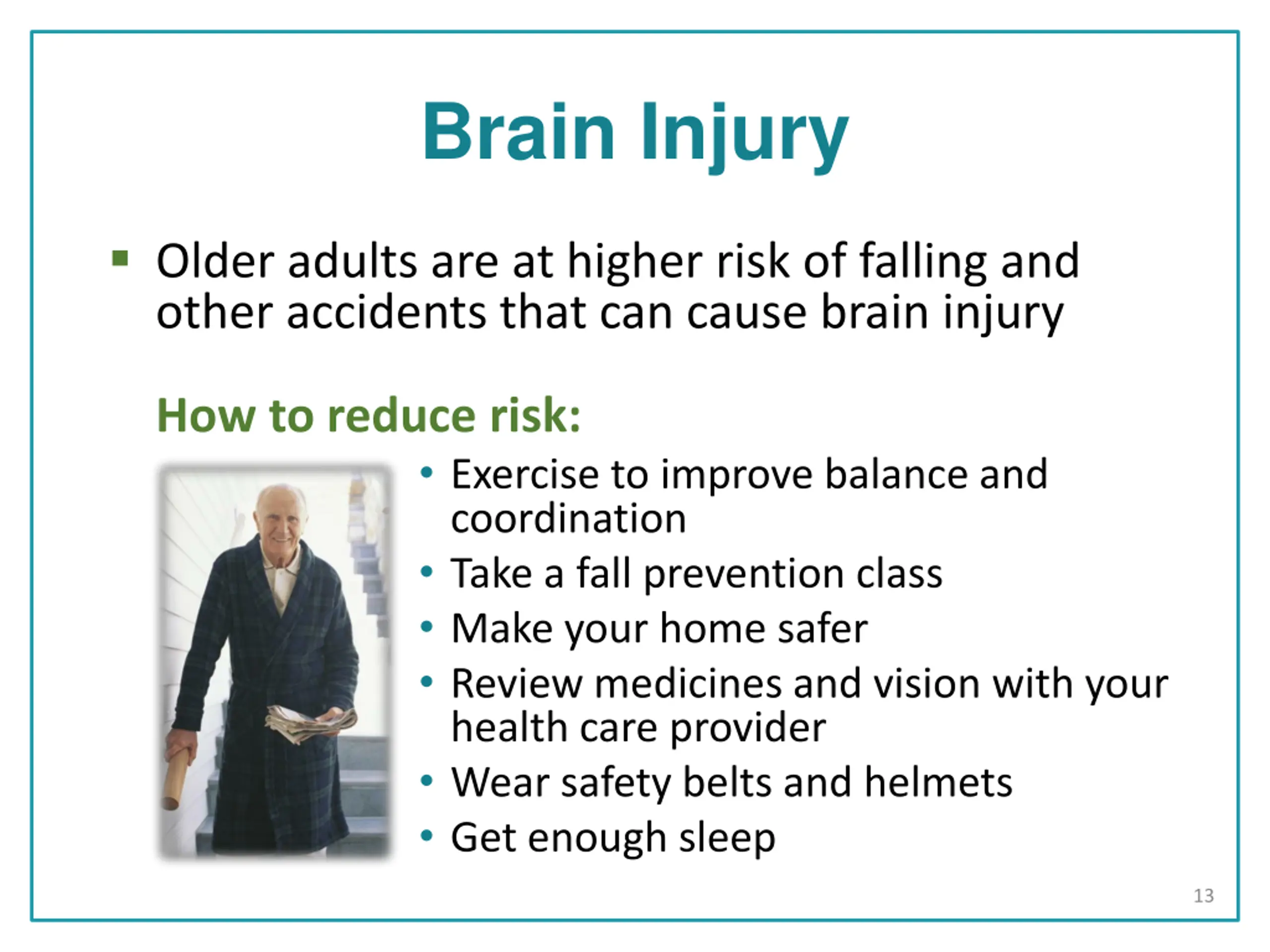 Brain Injury

▪ Older adults are at higher risk of falling and other accidents that can cause brain injury

How to reduce risk:

• Exercise to improve balance and coordination
• Take a fall prevention class
• Make your home safer
• Review medicines and vision with your health care provider
• Wear safety belts and helmets
• Get enough sleep

13